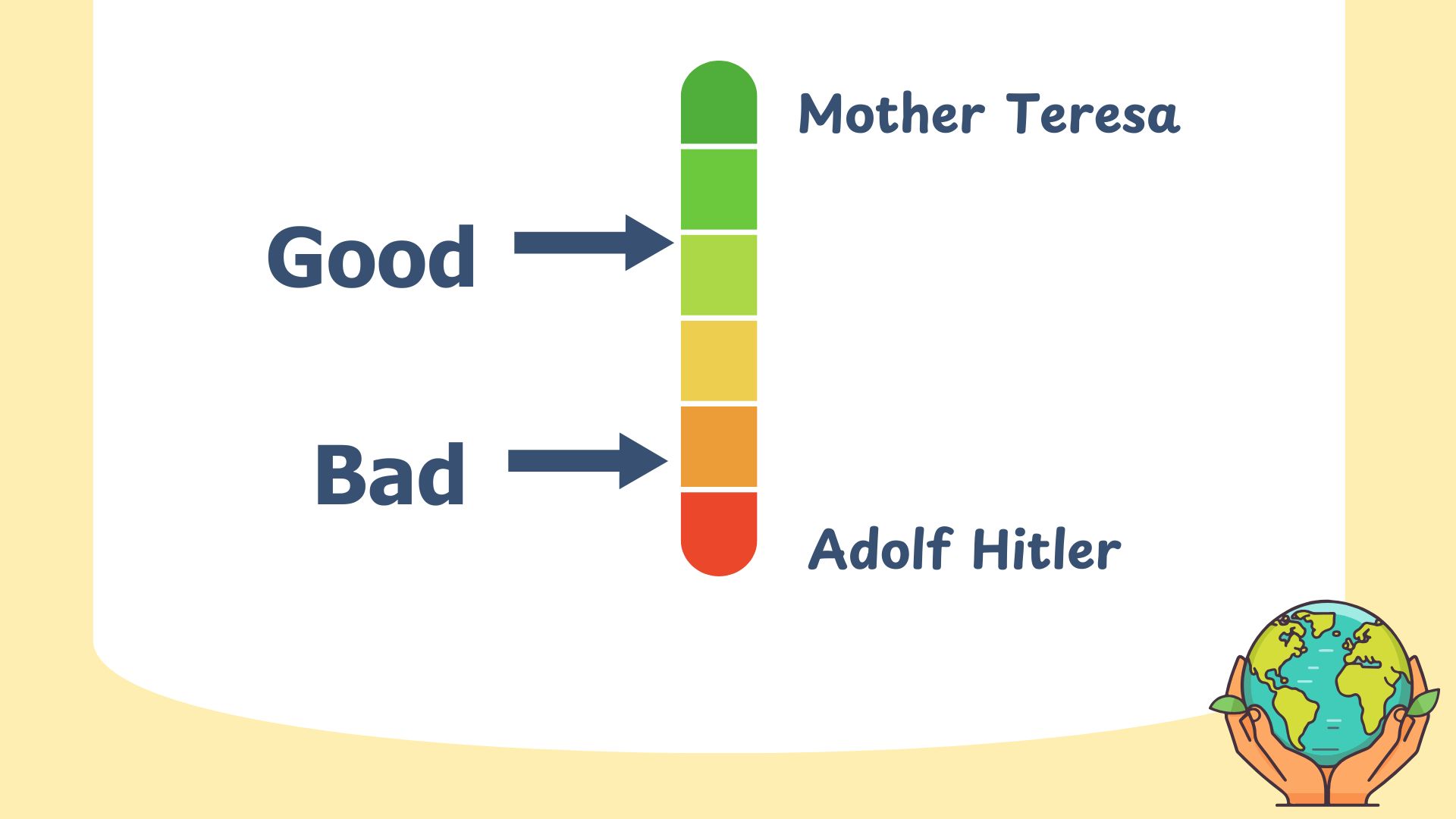 Mother Teresa

Good

Bad

Adolf Hitler